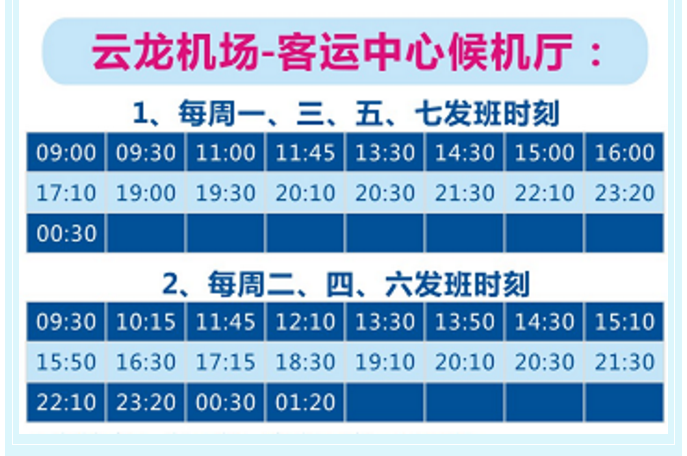 云龙机场-客运中心候机厅：

1、每周一、三、五、七发班时刻

| 09:00 | 09:30 | 11:00 | 11:45 | 13:30 | 14:30 | 15:00 | 16:00 |
|---|---|---|---|---|---|---|---|
| 17:10 | 19:00 | 19:30 | 20:10 | 20:30 | 21:30 | 22:10 | 23:20 |
| 00:30 | | | | | | | |

2、每周二、四、六发班时刻

| 09:30 | 10:15 | 11:45 | 12:10 | 13:30 | 13:50 | 14:30 | 15:10 |
|---|---|---|---|---|---|---|---|
| 15:50 | 16:30 | 17:15 | 18:30 | 19:10 | 20:10 | 20:30 | 21:30 |
| 22:10 | 23:20 | 00:30 | 01:20 | | | | |